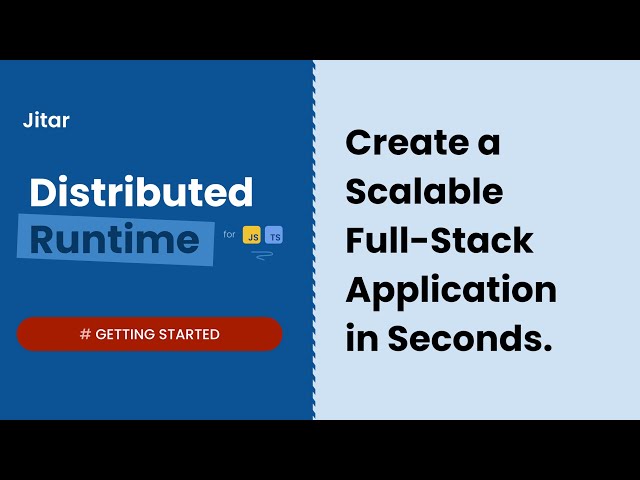 Jitar

Distributed Runtime

for JS TS

# GETTING STARTED

Create a Scalable Full-Stack Application in Seconds.